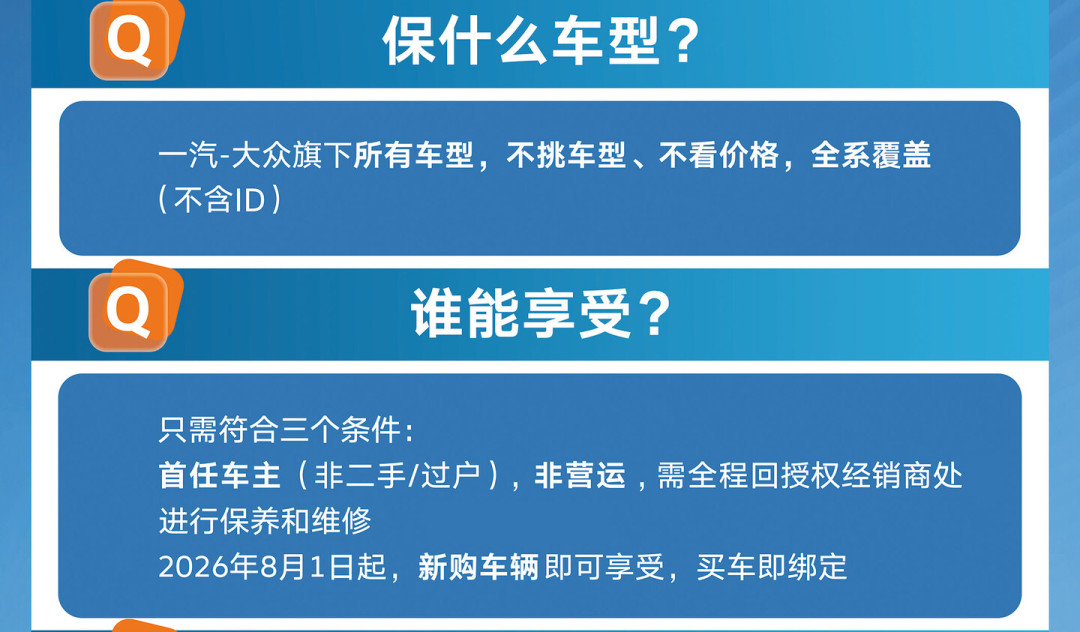 Q
保什么车型？

一汽-大众旗下所有车型，不挑车型、不看价格，全系覆盖（不含ID）

Q
谁能享受？

只需符合三个条件：
首任车主（非二手/过户），非营运，需全程回授权经销商处进行保养和维修
2026年8月1日起，新购车辆即可享受，买车即绑定